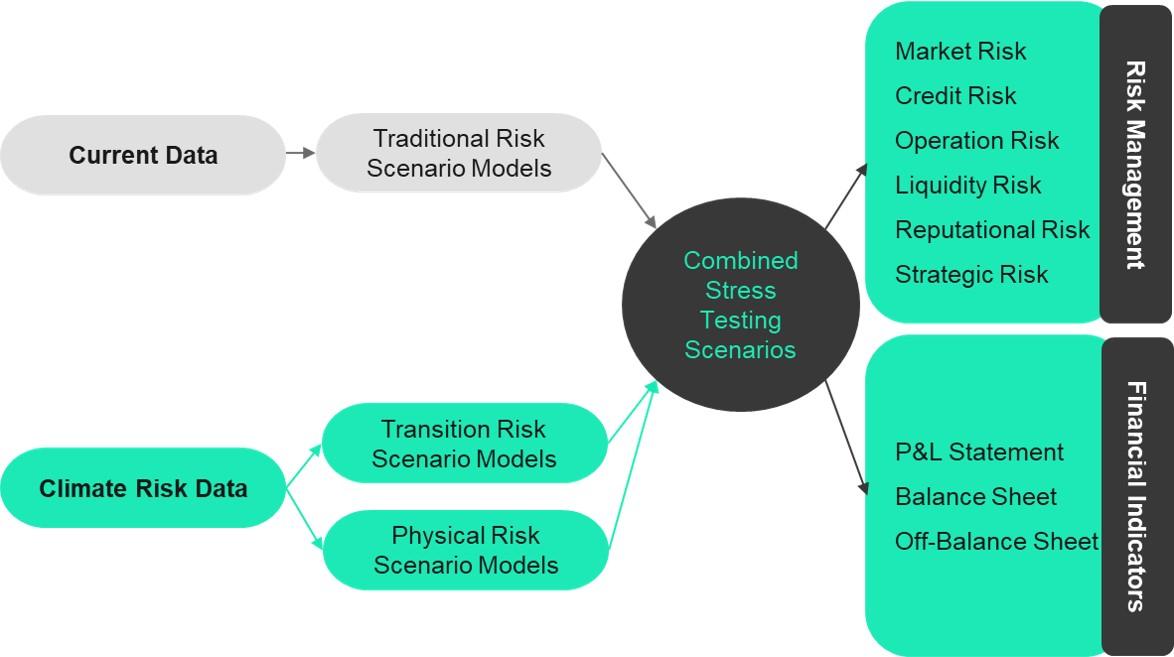 Current Data

Traditional Risk Scenario Models

Climate Risk Data

Transition Risk Scenario Models

Physical Risk Scenario Models

Combined Stress Testing Scenarios

Market Risk
Credit Risk
Operation Risk
Liquidity Risk
Reputational Risk
Strategic Risk

Risk Management

P&L Statement
Balance Sheet
Off-Balance Sheet

Financial Indicators